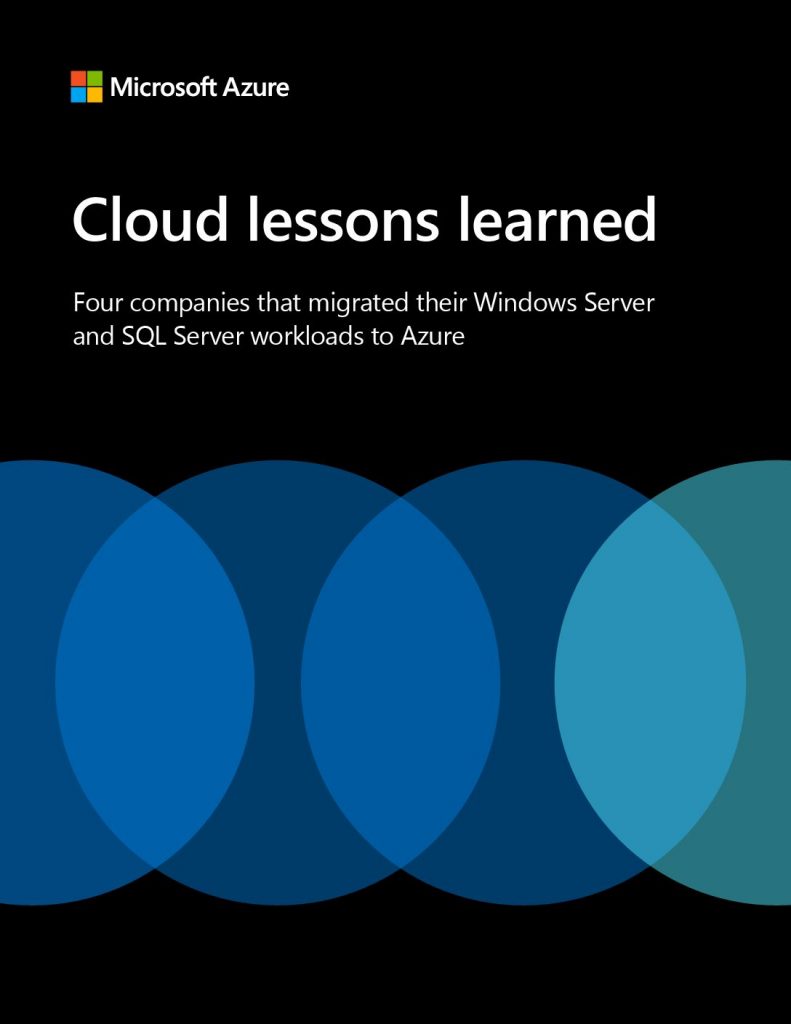 Microsoft Azure

Cloud lessons learned

Four companies that migrated their Windows Server and SQL Server workloads to Azure